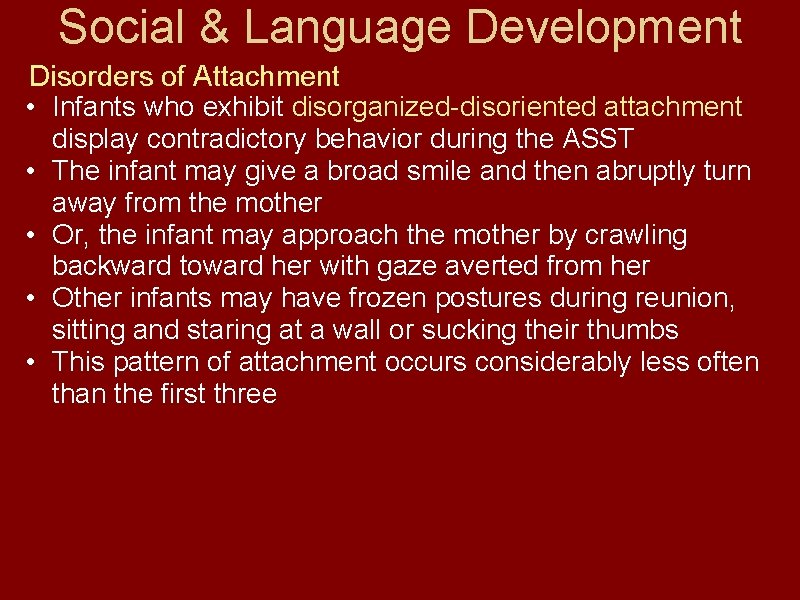 Social & Language Development

Disorders of Attachment

• Infants who exhibit disorganized-disoriented attachment display contradictory behavior during the ASST
• The infant may give a broad smile and then abruptly turn away from the mother
• Or, the infant may approach the mother by crawling backward toward her with gaze averted from her
• Other infants may have frozen postures during reunion, sitting and staring at a wall or sucking their thumbs
• This pattern of attachment occurs considerably less often than the first three